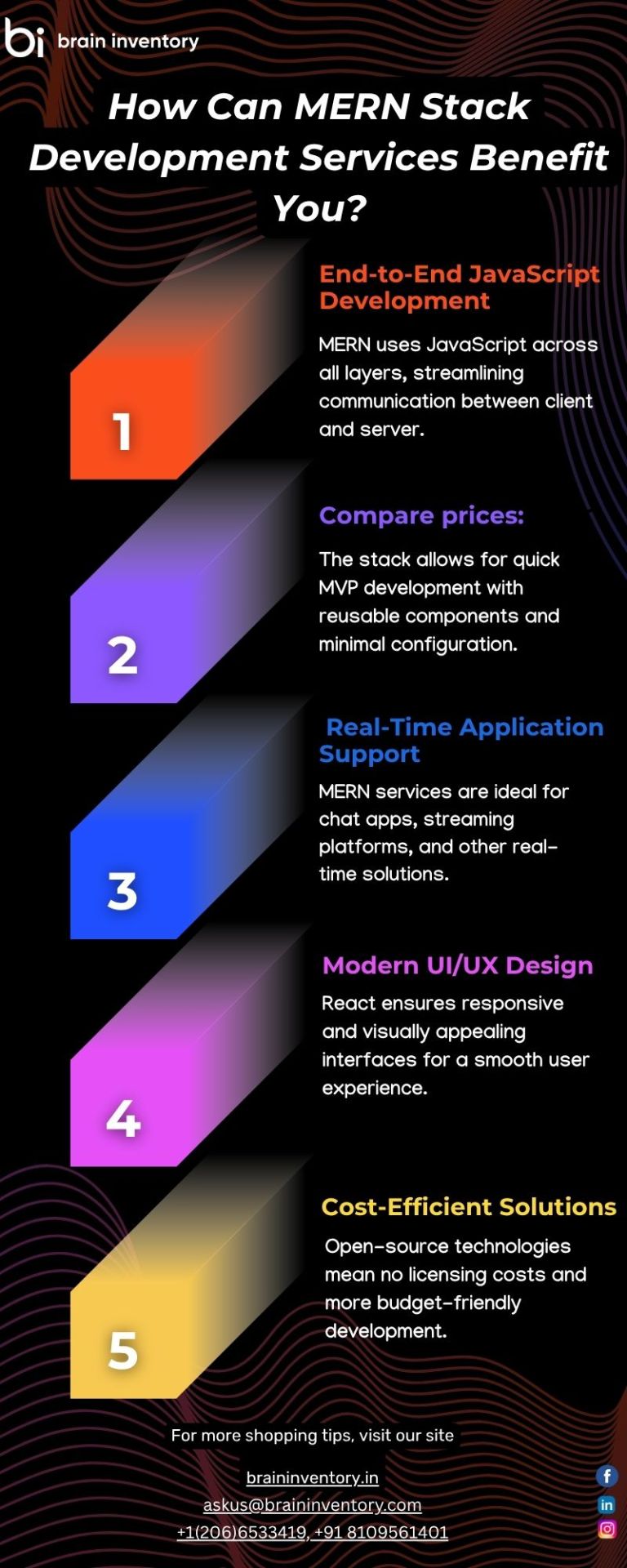 bi brain inventory

How Can MERN Stack Development Services Benefit You?

1

End-to-End JavaScript Development

MERN uses JavaScript across all layers, streamlining communication between client and server.

2

Compare prices:

The stack allows for quick MVP development with reusable components and minimal configuration.

3

Real-Time Application Support

MERN services are ideal for chat apps, streaming platforms, and other real-time solutions.

4

Modern UI/UX Design

React ensures responsive and visually appealing interfaces for a smooth user experience.

5

Cost-Efficient Solutions

Open-source technologies mean no licensing costs and more budget-friendly development.

For more shopping tips, visit our site

braininventory.in
askus@braininventory.com
+1(206)6533419, +91 8109561401